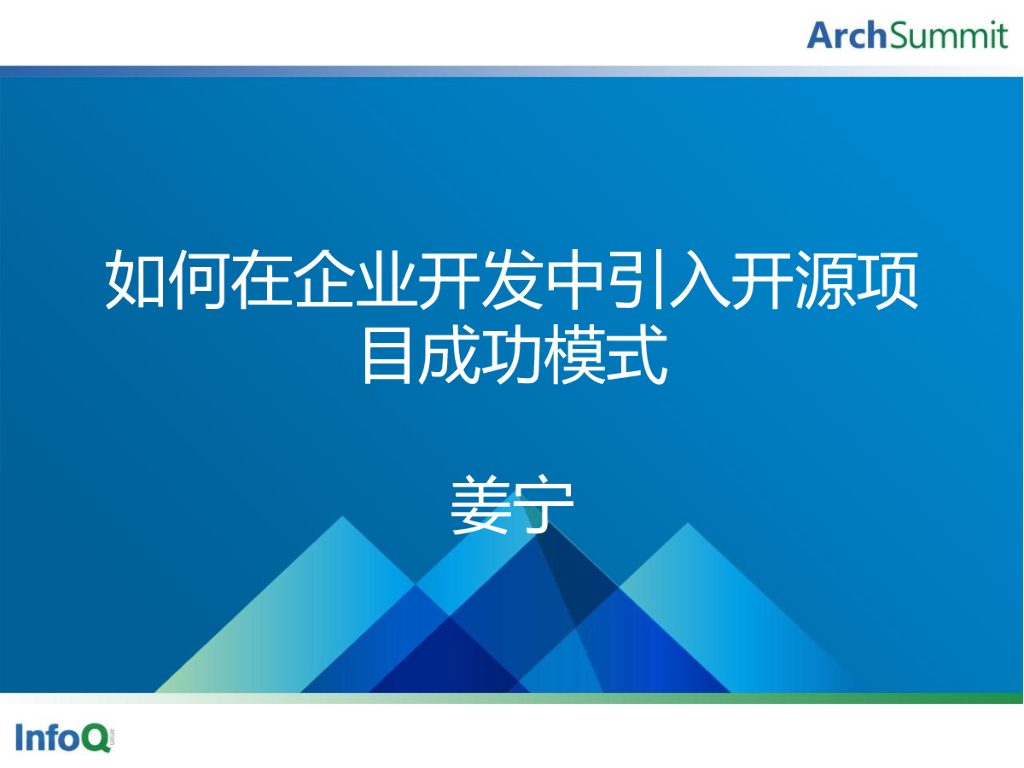 ArchSummit

如何在企业开发中引入开源项目成功模式

姜宁

InfoQ